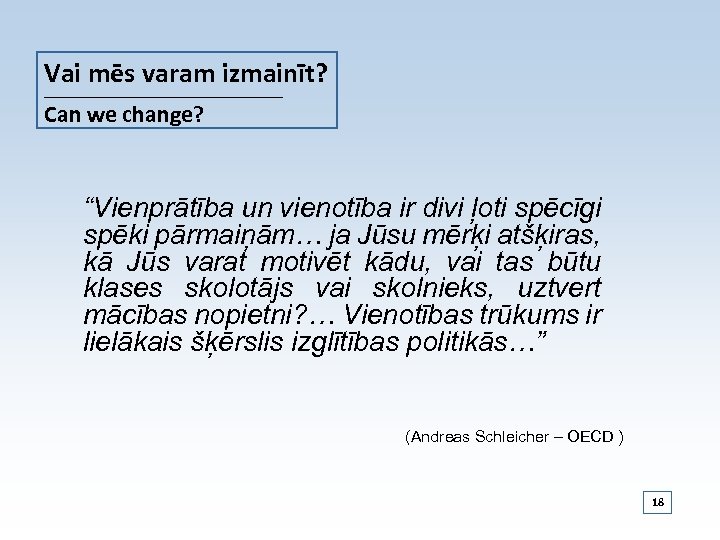 Vai mēs varam izmainīt?

Can we change?

“Vienprātība un vienotība ir divi ļoti spēcīgi spēki pārmaiņām… ja Jūsu mērķi atšķiras, kā Jūs varat motivēt kādu, vai tas būtu klases skolotājs vai skolnieks, uztvert mācības nopietni?… Vienotības trūkums ir lielākais šķērslis izglītības politikās…”

(Andreas Schleicher – OECD )

18